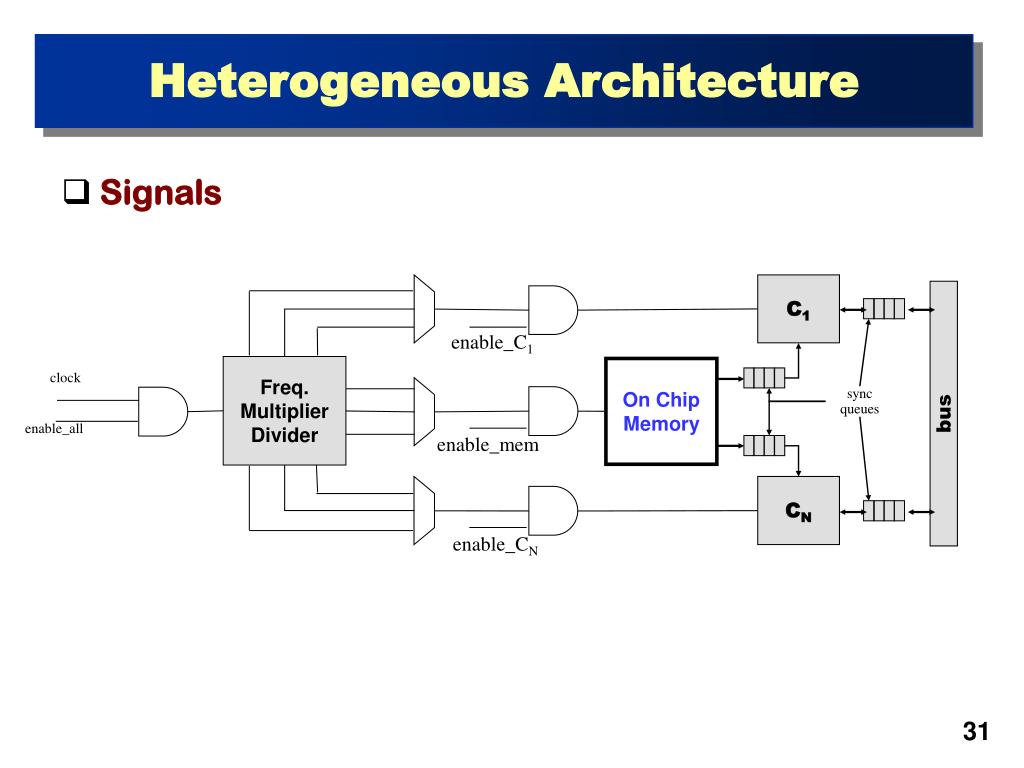 Heterogeneous Architecture

❑ Signals

clock

enable_all

Freq. Multiplier Divider

enable_$C_1$

enable_mem

enable_$C_N$

On Chip Memory

$C_1$

$C_N$

sync queues

bus

31